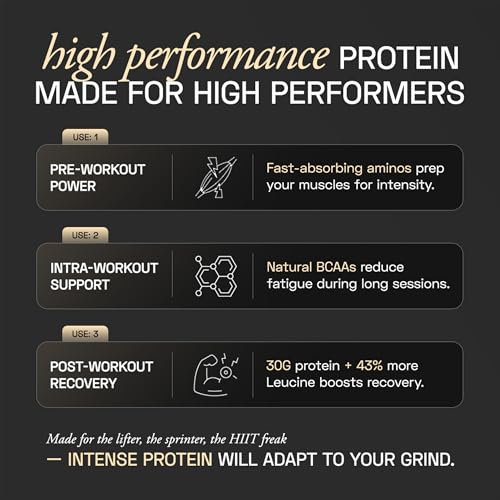 high performance PROTEIN
MADE FOR HIGH PERFORMERS

USE: 1

PRE-WORKOUT POWER

Fast-absorbing aminos prep your muscles for intensity.

USE: 2

INTRA-WORKOUT SUPPORT

Natural BCAAs reduce fatigue during long sessions.

USE: 3

POST-WORKOUT RECOVERY

30G protein + 43% more Leucine boosts recovery.

Made for the lifter, the sprinter, the HIIT freak
— INTENSE PROTEIN WILL ADAPT TO YOUR GRIND.